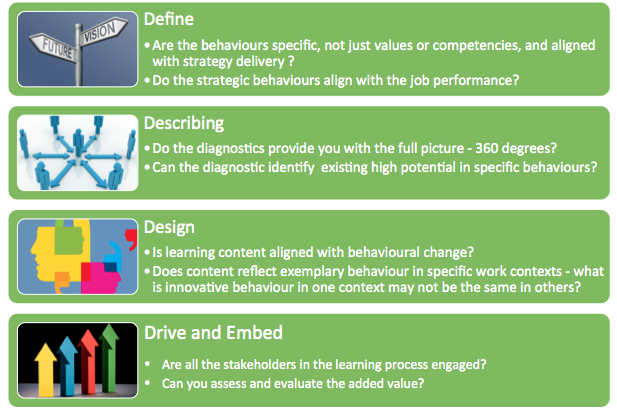 FUTURE
VISION

Define

• Are the behaviours specific, not just values or competencies, and aligned with strategy delivery ?
• Do the strategic behaviours align with the job performance?

Describing

• Do the diagnostics provide you with the full picture - 360 degrees?
• Can the diagnostic identify  existing high potential in specific behaviours?

Design

• Is learning content aligned with behavioural change?
• Does content reflect exemplary behaviour in specific work contexts - what is innovative behaviour in one context may not be the same in others?

Drive and Embed

• Are all the stakeholders in the learning process engaged?
• Can you assess and evaluate the added value?